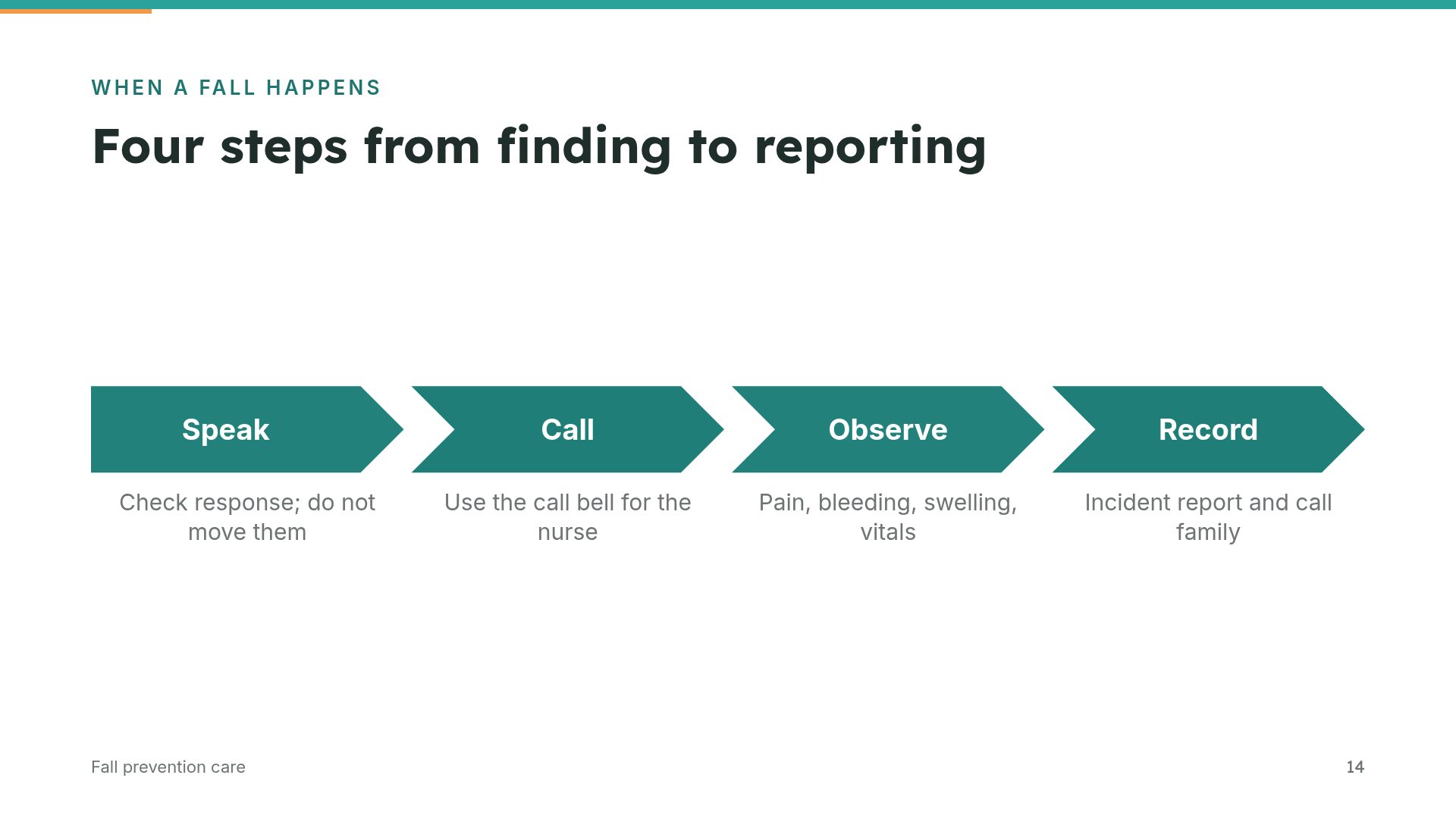 WHEN A FALL HAPPENS

Four steps from finding to reporting

Speak

Check response; do not move them

Call

Use the call bell for the nurse

Observe

Pain, bleeding, swelling, vitals

Record

Incident report and call family

Fall prevention care

14